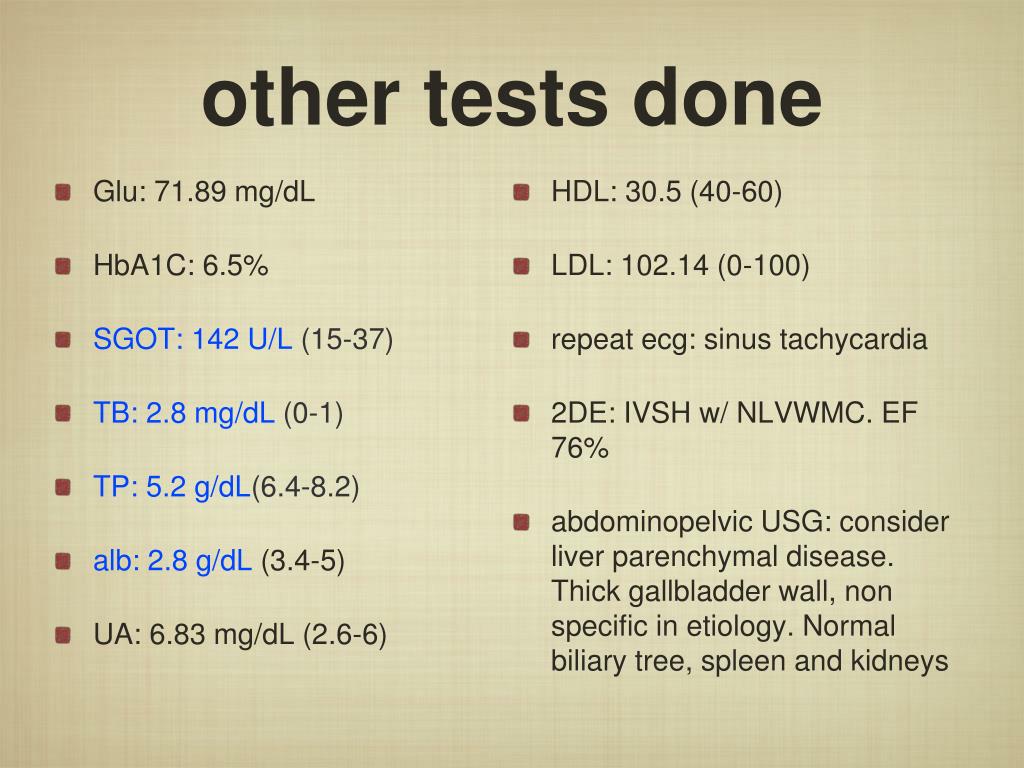 other tests done

Glu: 71.89 mg/dL

HbA1C: 6.5%

SGOT: 142 U/L (15-37)

TB: 2.8 mg/dL (0-1)

TP: 5.2 g/dL(6.4-8.2)

alb: 2.8 g/dL (3.4-5)

UA: 6.83 mg/dL (2.6-6)

HDL: 30.5 (40-60)

LDL: 102.14 (0-100)

repeat ecg: sinus tachycardia

2DE: IVSH w/ NLVWMC. EF 76%

abdominopelvic USG: consider liver parenchymal disease. Thick gallbladder wall, non specific in etiology. Normal biliary tree, spleen and kidneys